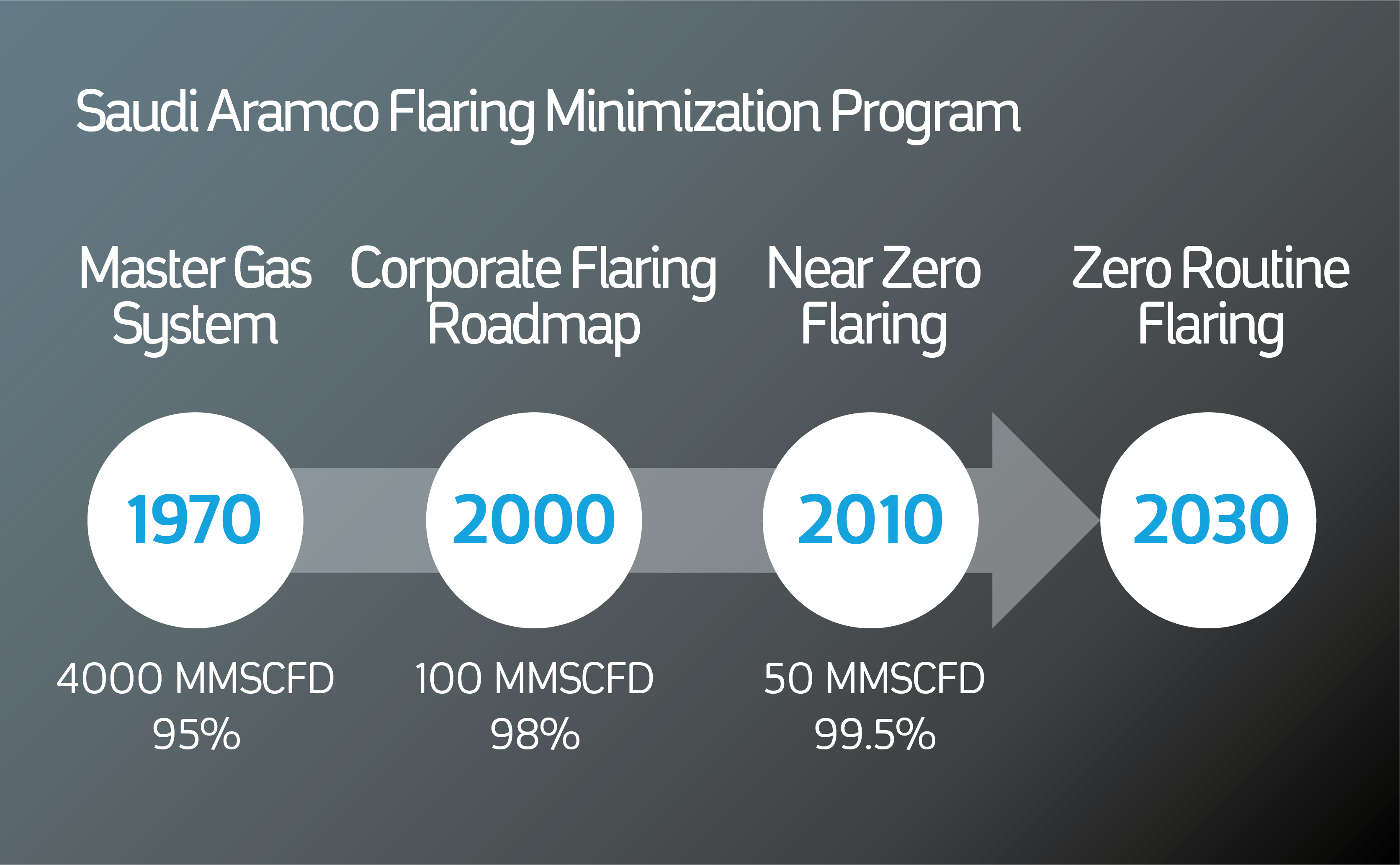 Saudi Aramco Flaring Minimization Program

Master Gas System

1970

4000 MMSCFD
95%

Corporate Flaring Roadmap

2000

100 MMSCFD
98%

Near Zero Flaring

2010

50 MMSCFD
99.5%

Zero Routine Flaring

2030